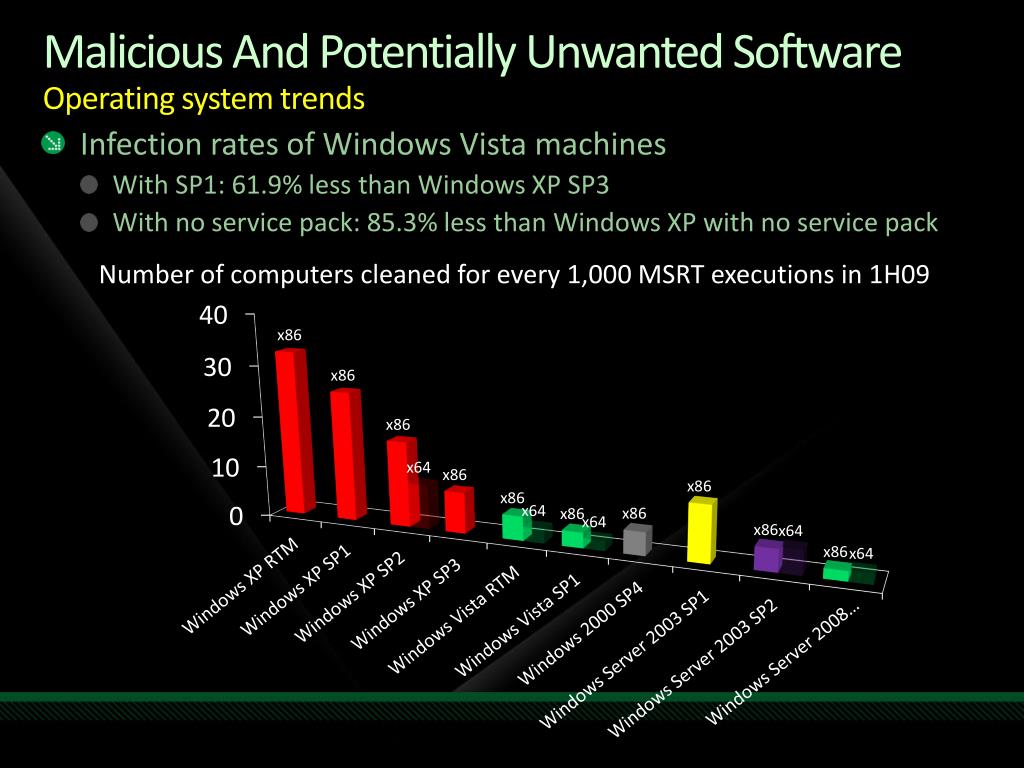 Malicious And Potentially Unwanted Software
Operating system trends

Infection rates of Windows Vista machines
With SP1: 61.9% less than Windows XP SP3
With no service pack: 85.3% less than Windows XP with no service pack

Number of computers cleaned for every 1,000 MSRT executions in 1H09

40
30
20
10
0

x86
x86
x86
x64
x86
x86
x64
x86
x64
x86
x86
x86
x64
x86
x64

Windows XP RTM
Windows XP SP1
Windows XP SP2
Windows XP SP3
Windows Vista RTM
Windows Vista SP1
Windows 2000 SP4
Windows Server 2003 SP1
Windows Server 2003 SP2
Windows Server 2008…